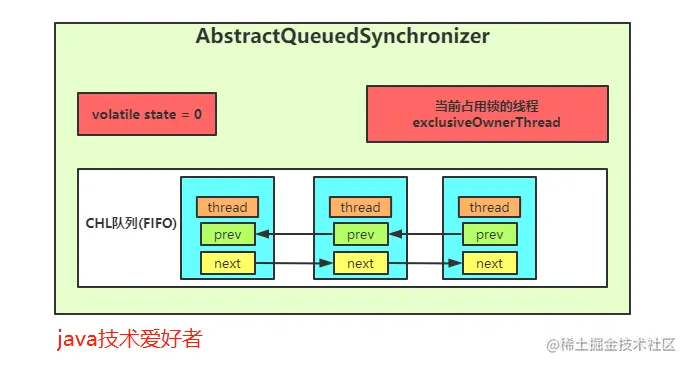 AbstractQueuedSynchronizer

volatile state = 0

当前占用锁的线程
exclusiveOwnerThread

CHL队列(FIFO)

thread
prev
next

thread
prev
next

thread
prev
next

java技术爱好者

@稀土掘金技术社区